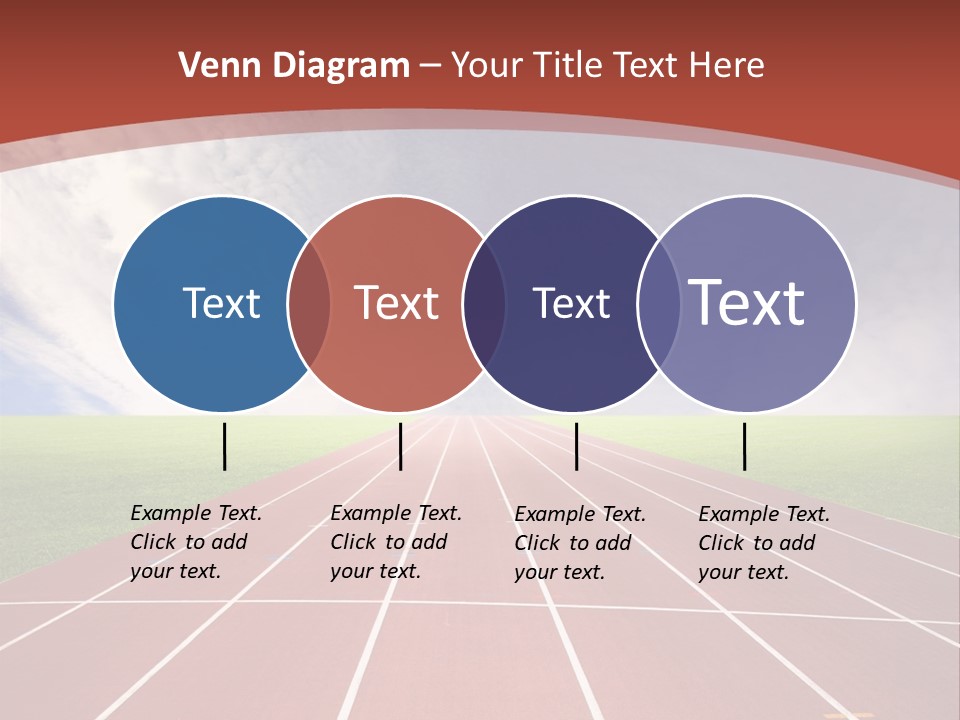 Venn Diagram – Your Title Text Here

Text

Text

Text

Text

Example Text. Click to add your text.

Example Text. Click to add your text.

Example Text. Click to add your text.

Example Text. Click to add your text.